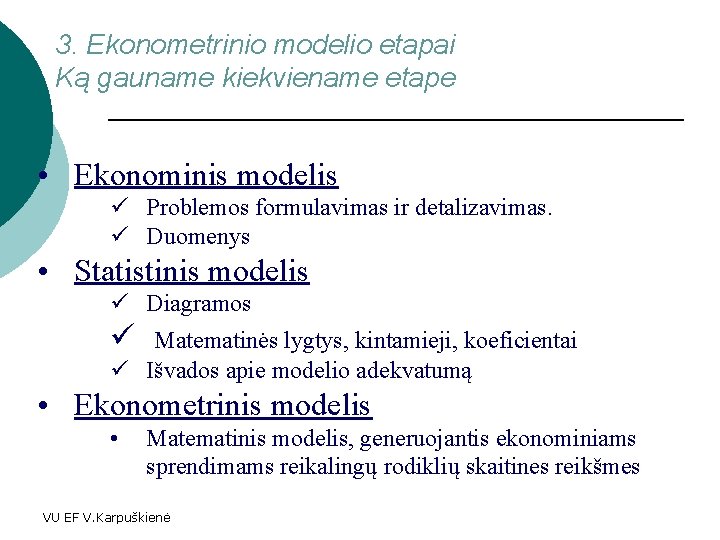 3. Ekonometrinio modelio etapai
Ką gauname kiekviename etape

• Ekonominis modelis
✓ Problemos formulavimas ir detalizavimas.
✓ Duomenys
• Statistinis modelis
✓ Diagramos
✓ Matematinės lygtys, kintamieji, koeficientai
✓ Išvados apie modelio adekvatumą
• Ekonometrinis modelis
• Matematinis modelis, generuojantis ekonominiams sprendimams reikalingų rodiklių skaitines reikšmes

VU EF V.Karpuškienė